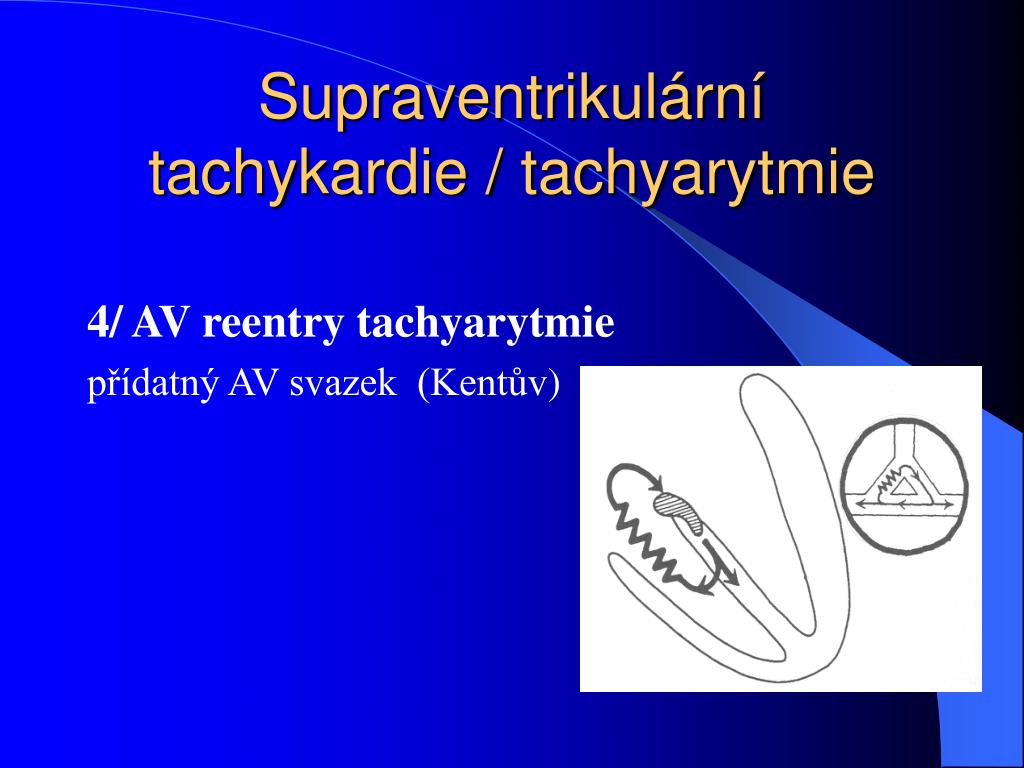 Supraventrikulární tachykardie / tachyarytmie

4/ AV reentry tachyarytmie

přídatný AV svazek (Kentův)